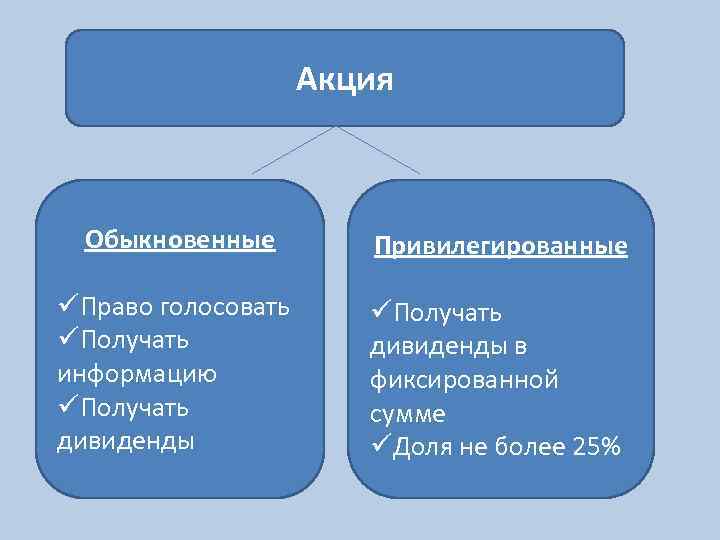 Акция

Обыкновенные

✓Право голосовать
✓Получать информацию
✓Получать дивиденды

Привилегированные

✓Получать дивиденды в фиксированной сумме
✓Доля не более 25%